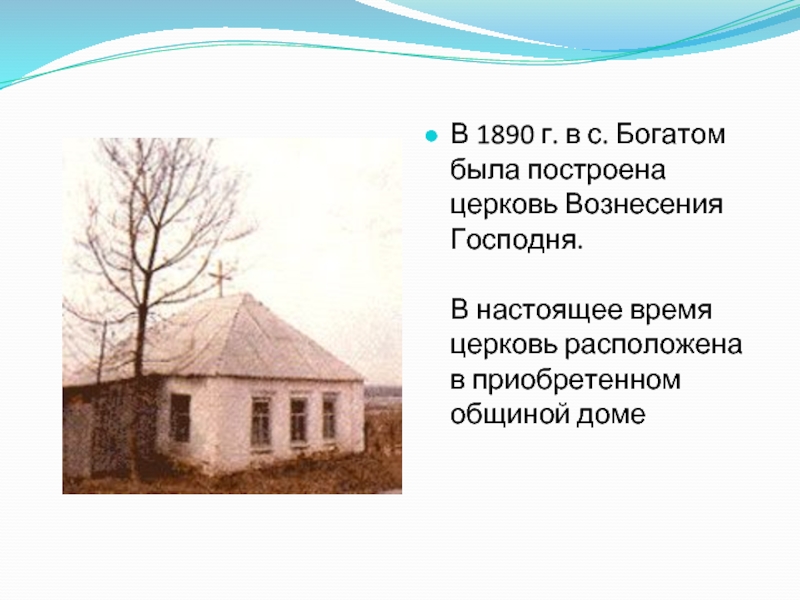 В 1890 г. в с. Богатом была построена церковь Вознесения Господня.

В настоящее время церковь расположена в приобретенном общиной доме